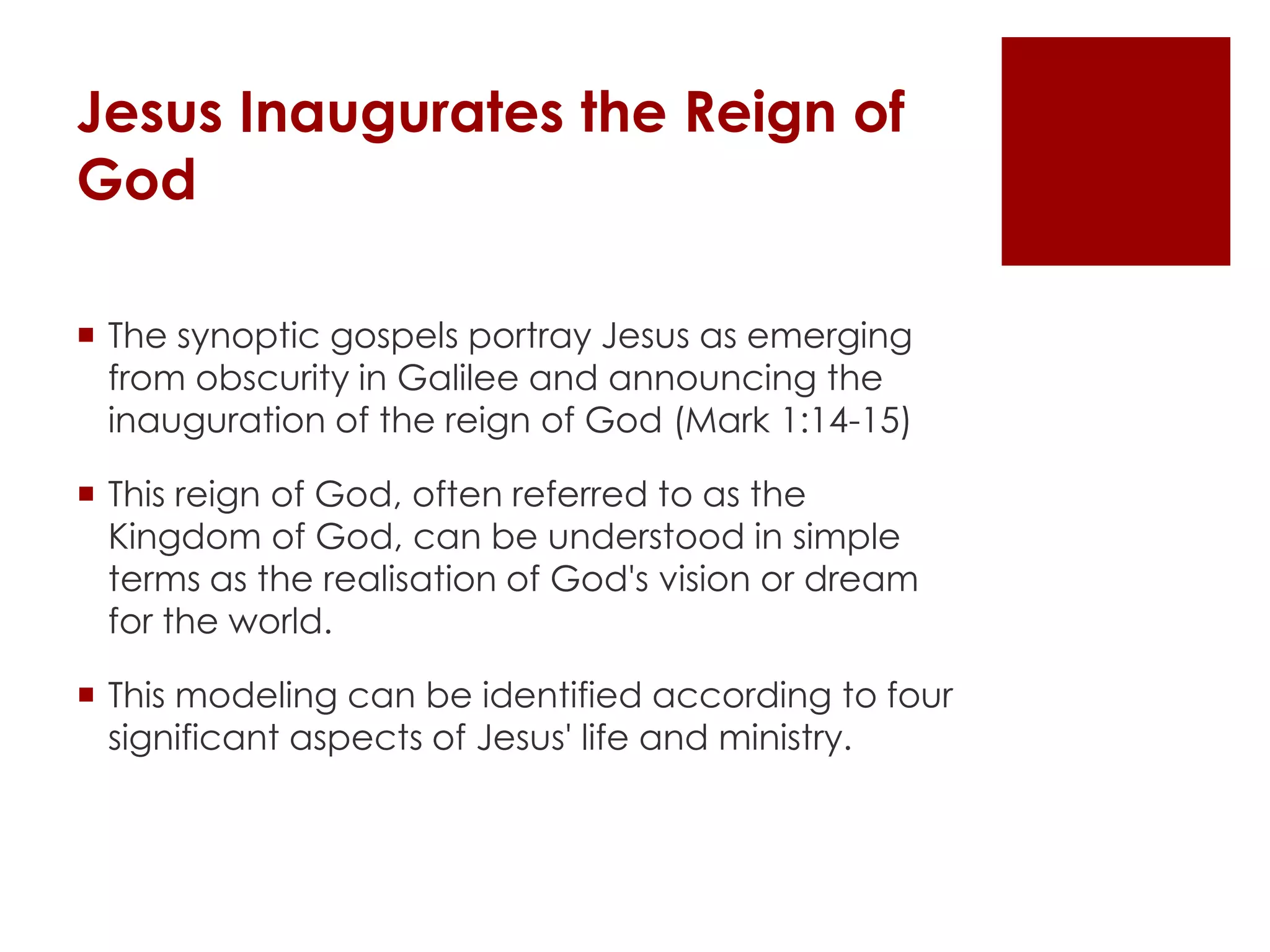 Jesus Inaugurates the Reign of God

- The synoptic gospels portray Jesus as emerging from obscurity in Galilee and announcing the inauguration of the reign of God (Mark 1:14-15)
- This reign of God, often referred to as the Kingdom of God, can be understood in simple terms as the realisation of God's vision or dream for the world.
- This modeling can be identified according to four significant aspects of Jesus' life and ministry.